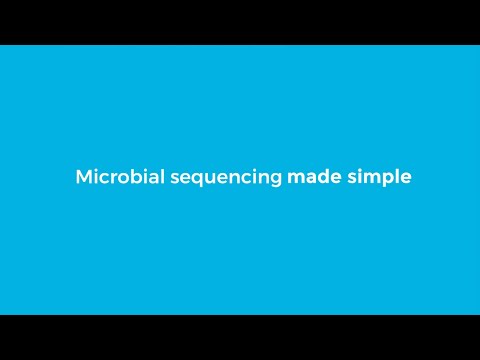 Microbial sequencing made simple